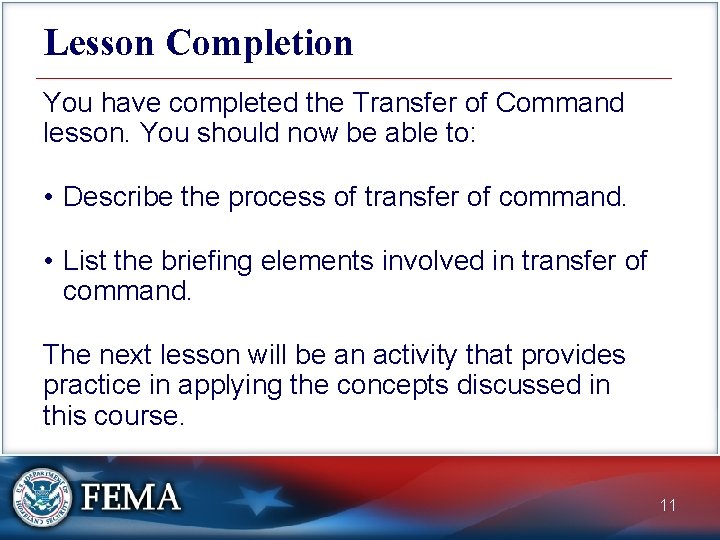 Lesson Completion

You have completed the Transfer of Command lesson. You should now be able to:

• Describe the process of transfer of command.

• List the briefing elements involved in transfer of command.

The next lesson will be an activity that provides practice in applying the concepts discussed in this course.

U.S. DEPARTMENT OF HOMELAND SECURITY

FEMA

11